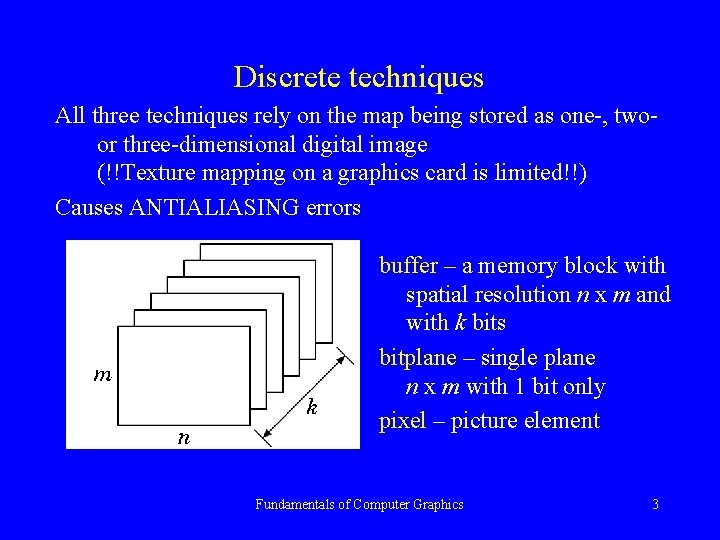 Discrete techniques

All three techniques rely on the map being stored as one-, two- or three-dimensional digital image
(!!Texture mapping on a graphics card is limited!!)

Causes ANTIALIASING errors

$m$

$n$

$k$

buffer – a memory block with spatial resolution $n$ x $m$ and with $k$ bits

bitplane – single plane $n$ x $m$ with 1 bit only

pixel – picture element

Fundamentals of Computer Graphics

3